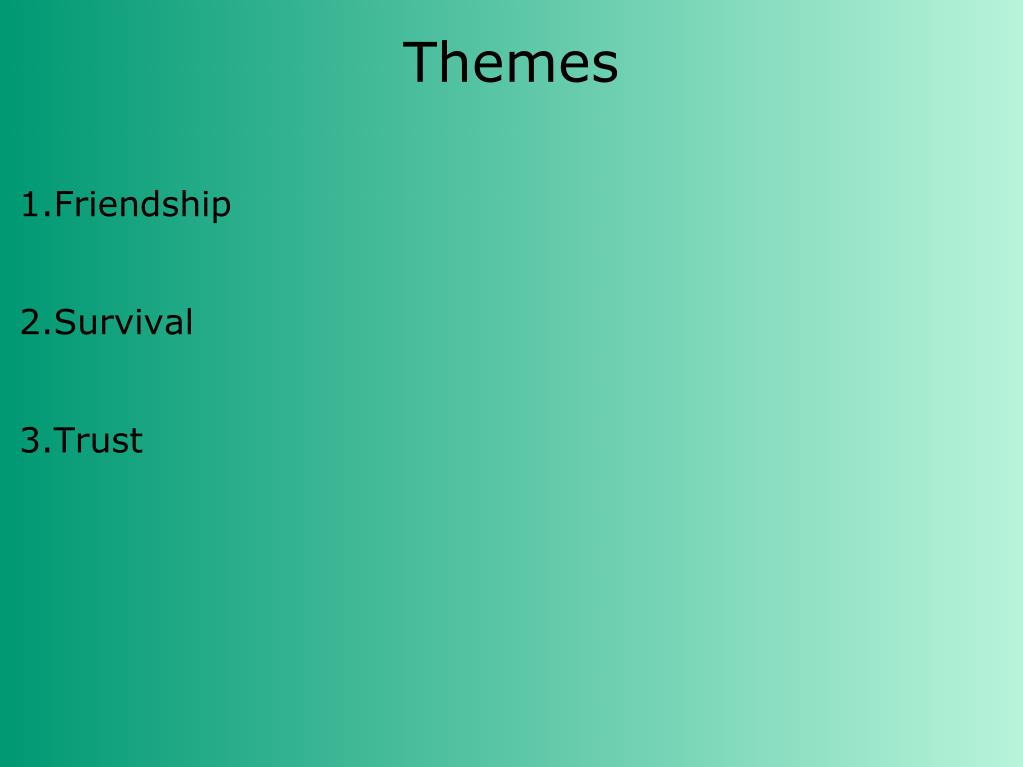 Themes

1.Friendship

2.Survival

3.Trust